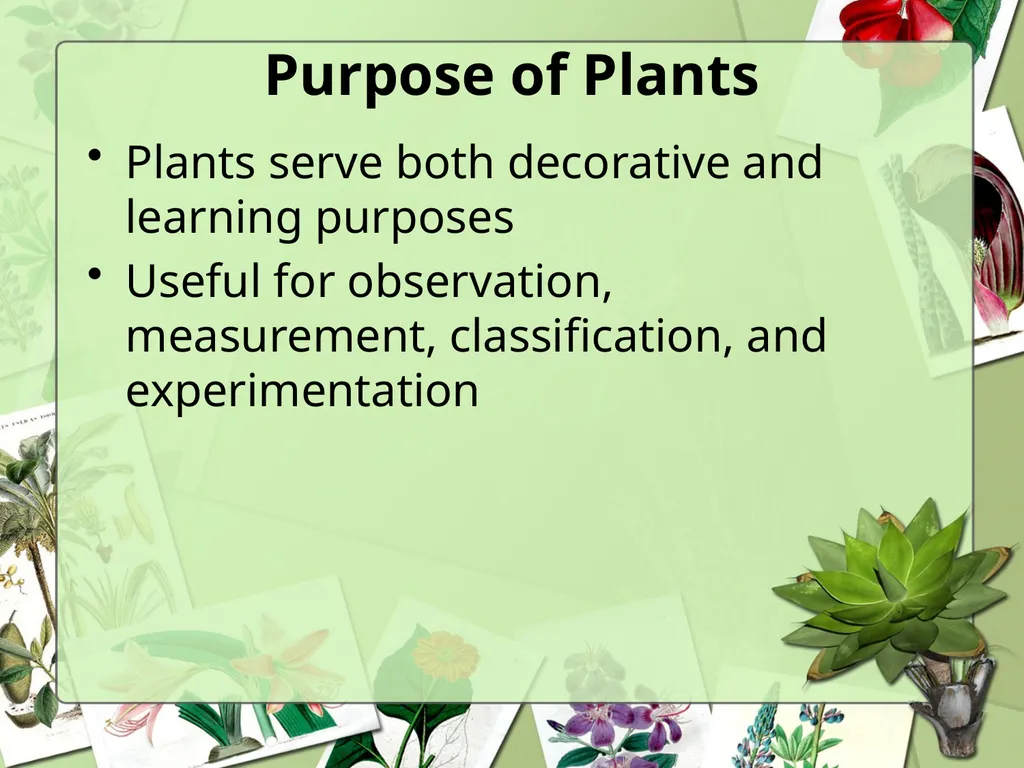 Purpose of Plants

• Plants serve both decorative and learning purposes

• Useful for observation, measurement, classification, and experimentation